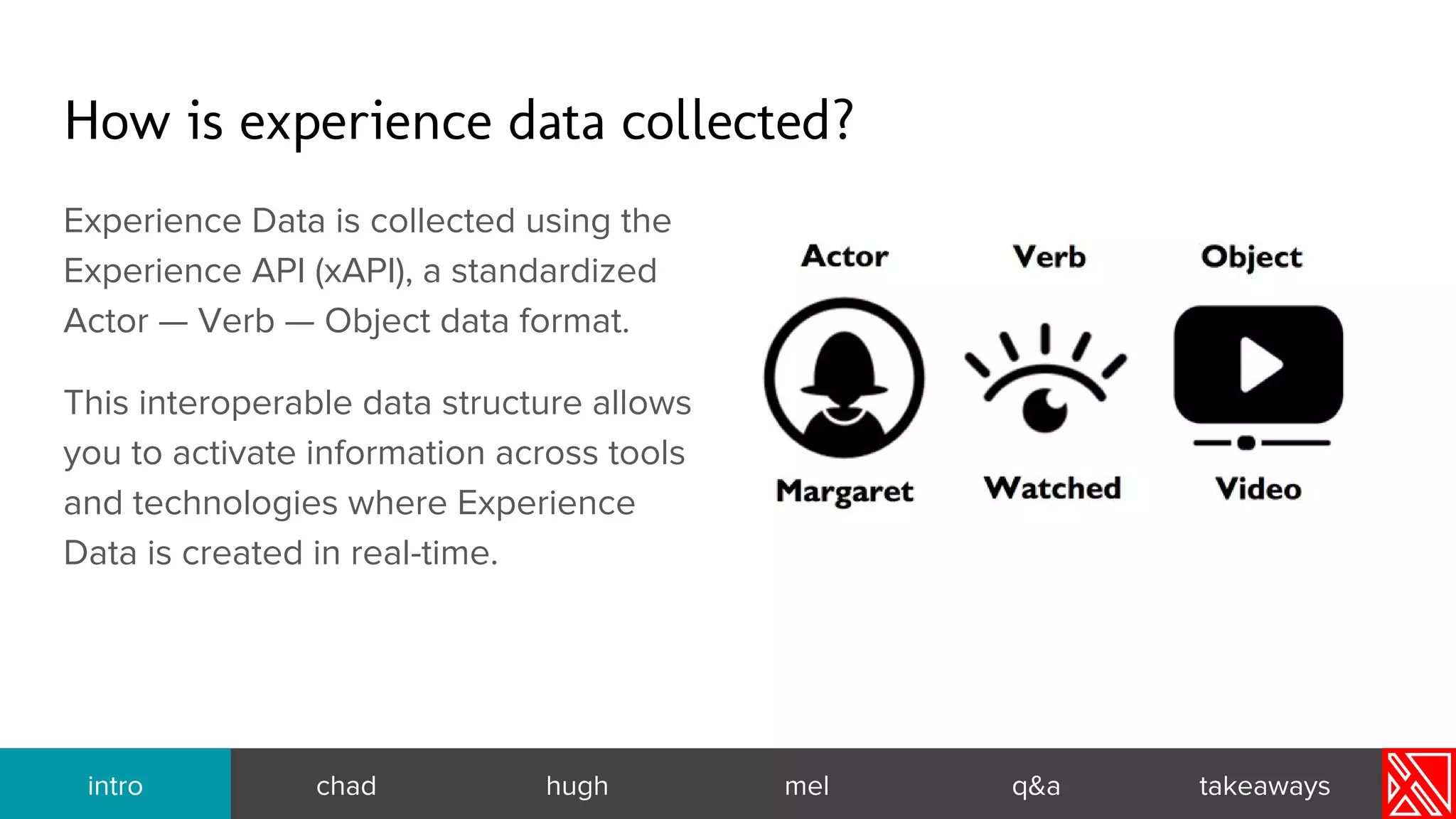 How is experience data collected?

Experience Data is collected using the Experience API (xAPI), a standardized Actor — Verb — Object data format.

This interoperable data structure allows you to activate information across tools and technologies where Experience Data is created in real-time.

Actor

Verb

Object

Margaret

Watched

Video

intro

chad

hugh

mel

q&a

takeaways